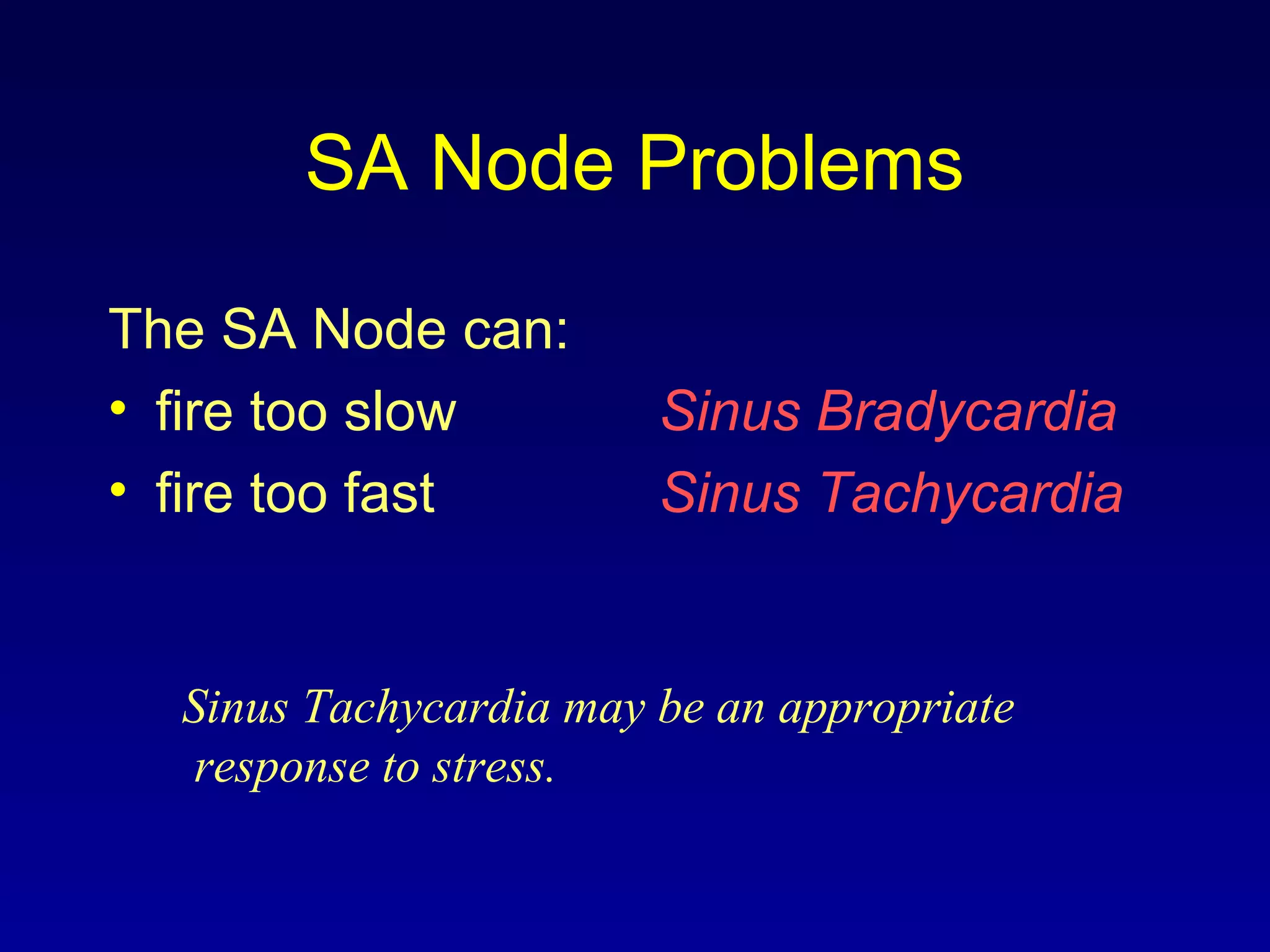 SA Node Problems

The SA Node can:
• fire too slow Sinus Bradycardia
• fire too fast Sinus Tachycardia

Sinus Tachycardia may be an appropriate response to stress.